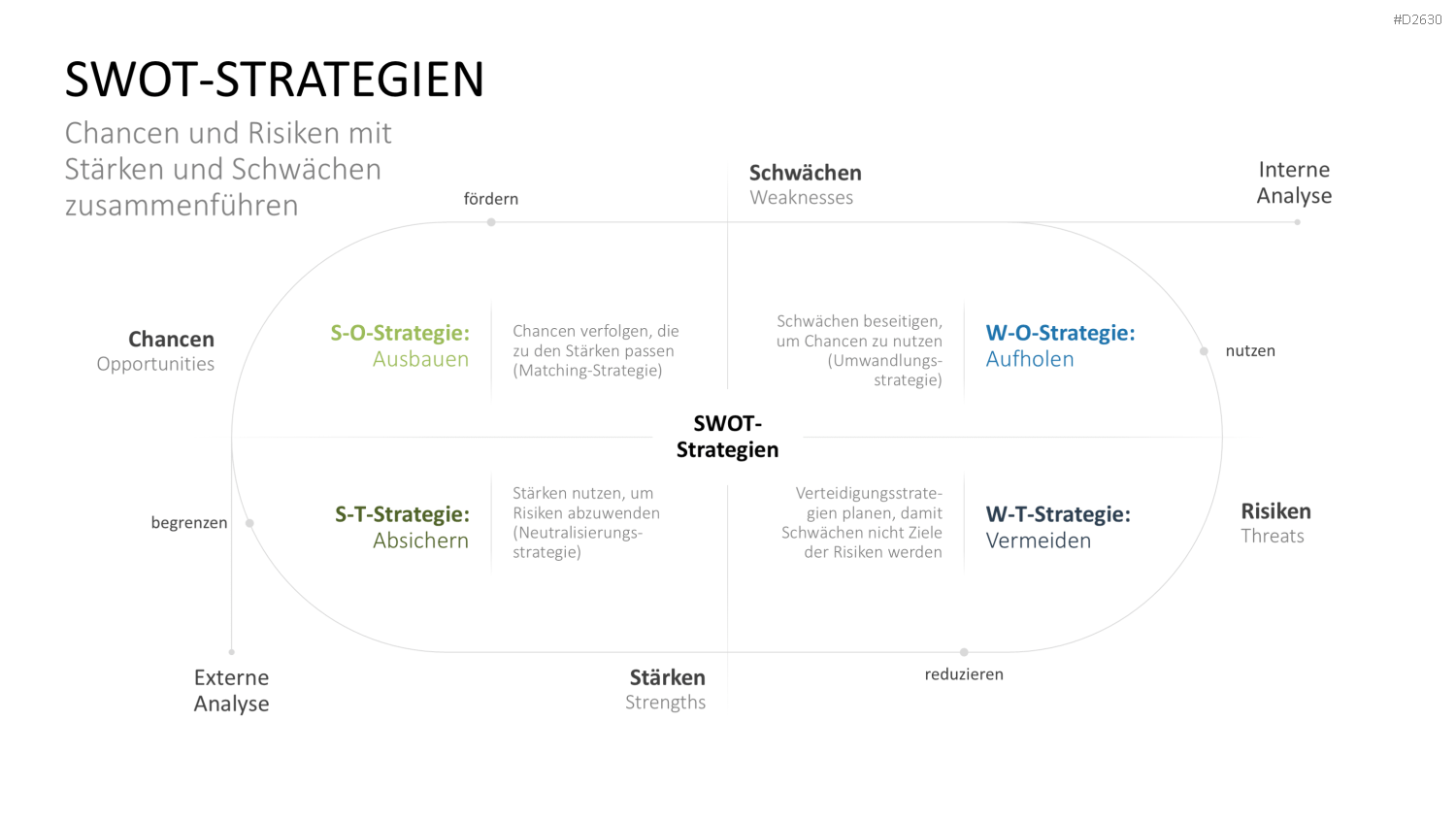 #D2630

SWOT-STRATEGIEN

Chancen und Risiken mit Stärken und Schwächen zusammenführen

fördern

Schwächen
Weaknesses

Interne Analyse

Chancen
Opportunities

S-O-Strategie:
Ausbauen

Chancen verfolgen, die zu den Stärken passen (Matching-Strategie)

Schwächen beseitigen, um Chancen zu nutzen (Umwandlungsstrategie)

W-O-Strategie:
Aufholen

nutzen

SWOT-Strategien

begrenzen

S-T-Strategie:
Absichern

Stärken nutzen, um Risiken abzuwenden (Neutralisierungsstrategie)

Verteidigungsstrategien planen, damit Schwächen nicht Ziele der Risiken werden

W-T-Strategie:
Vermeiden

Risiken
Threats

Externe Analyse

Stärken
Strengths

reduzieren